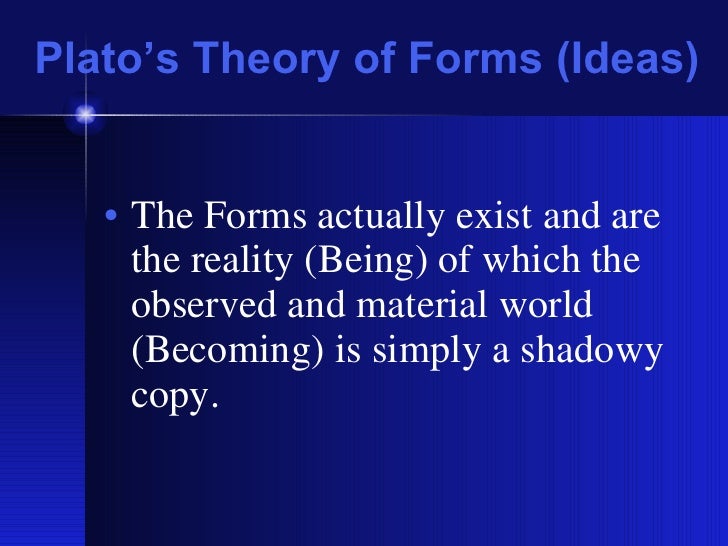 Plato’s Theory of Forms (Ideas)

• The Forms actually exist and are the reality (Being) of which the observed and material world (Becoming) is simply a shadowy copy.